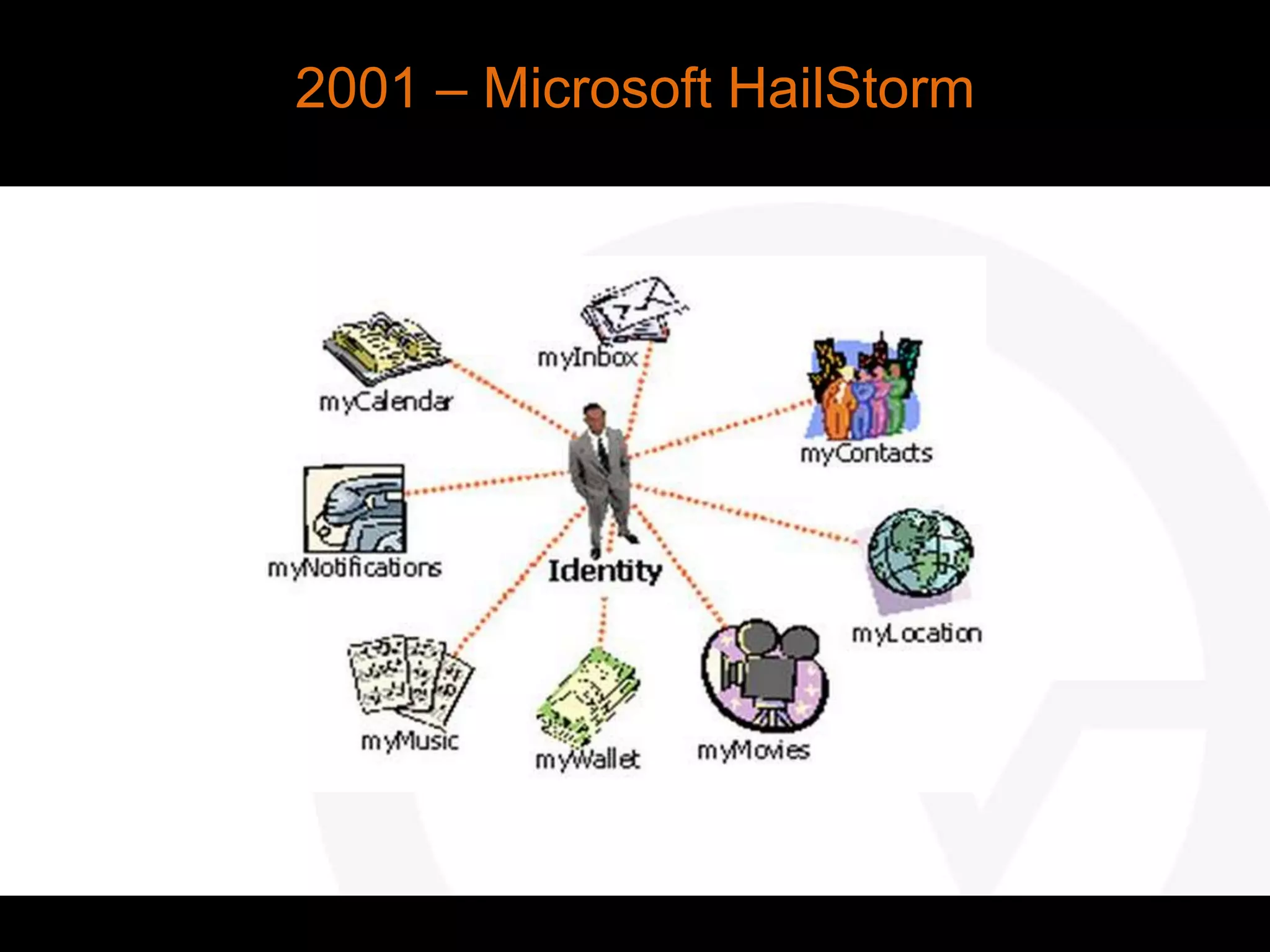 2001 – Microsoft HailStorm

myInbox

myCalendar

myContacts

myNotifications

Identity

myLocation

myMusic

myWallet

myMovies